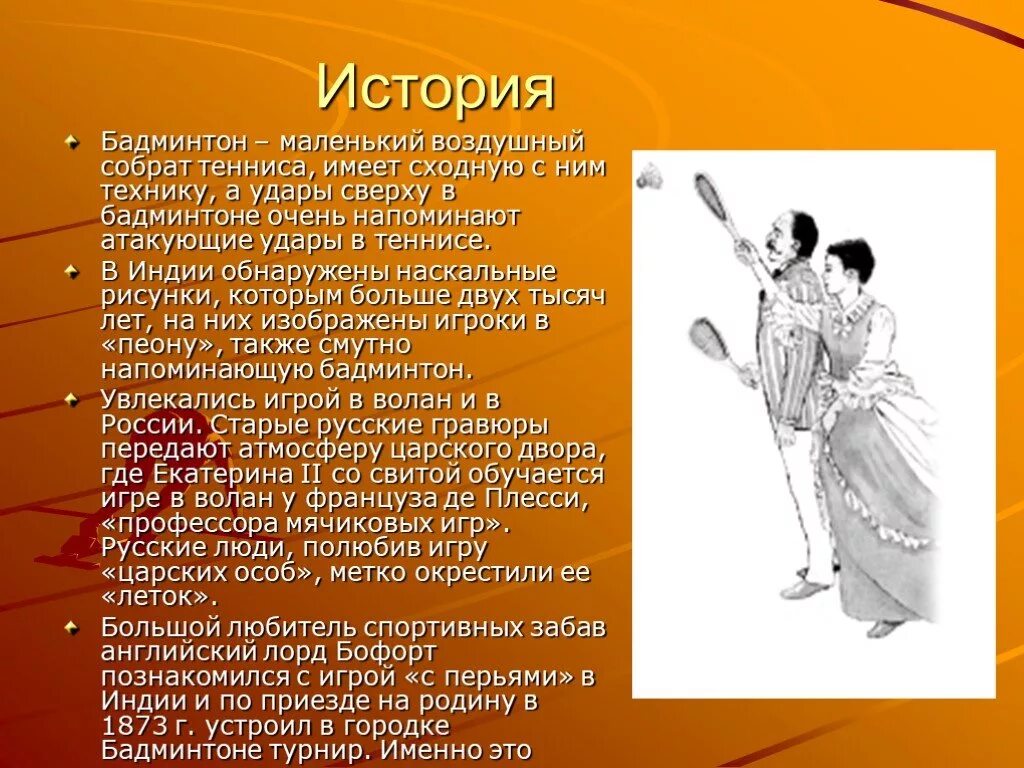 История

Бадминтон – маленький воздушный собрат тенниса, имеет сходную с ним технику, а удары сверху в бадминтоне очень напоминают атакующие удары в теннисе.

В Индии обнаружены наскальные рисунки, которым больше двух тысяч лет, на них изображены игроки в «пеону», также смутно напоминающую бадминтон.

Увлекались игрой в волан и в России. Старые русские гравюры передают атмосферу царского двора, где Екатерина II со свитой обучается игре в волан у француза де Плесси, «профессора мячиковых игр». Русские люди, полюбив игру «царских особ», метко окрестили ее «леток».

Большой любитель спортивных забав английский лорд Бофорт познакомился с игрой «с перьями» в Индии и по приезде на родину в 1873 г. устроил в городке Бадминтоне турнир. Именно это